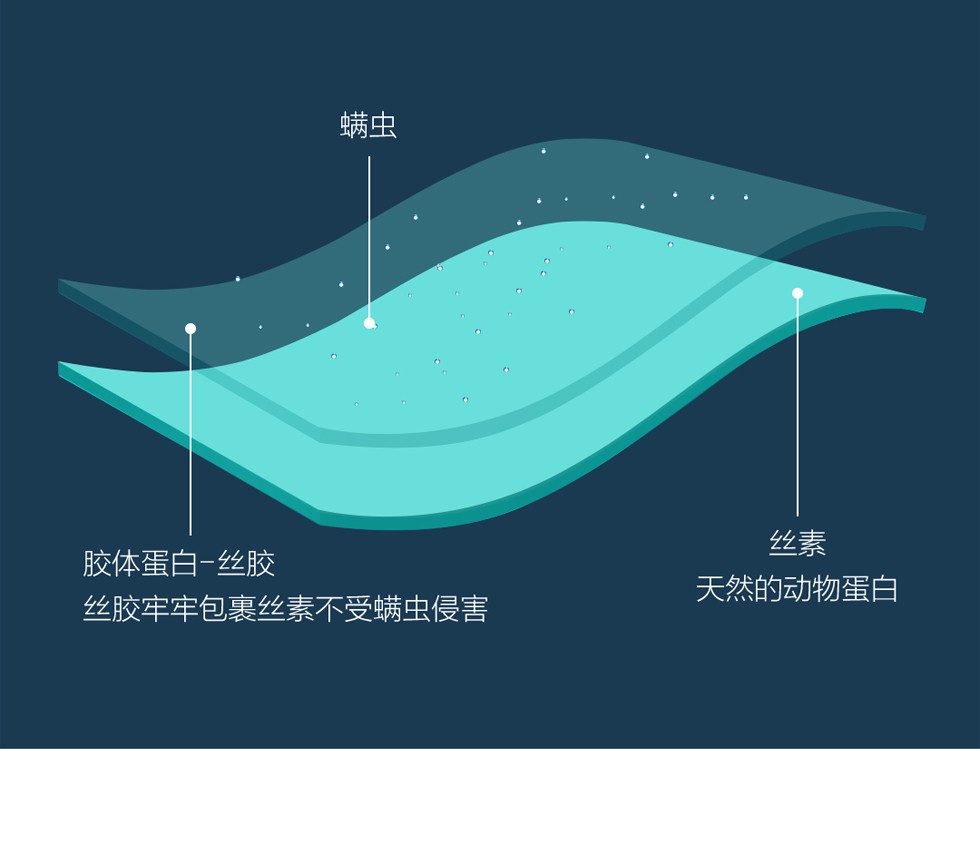 螨虫

胶体蛋白-丝胶
丝胶牢牢包裹丝素不受螨虫侵害

丝素
天然的动物蛋白